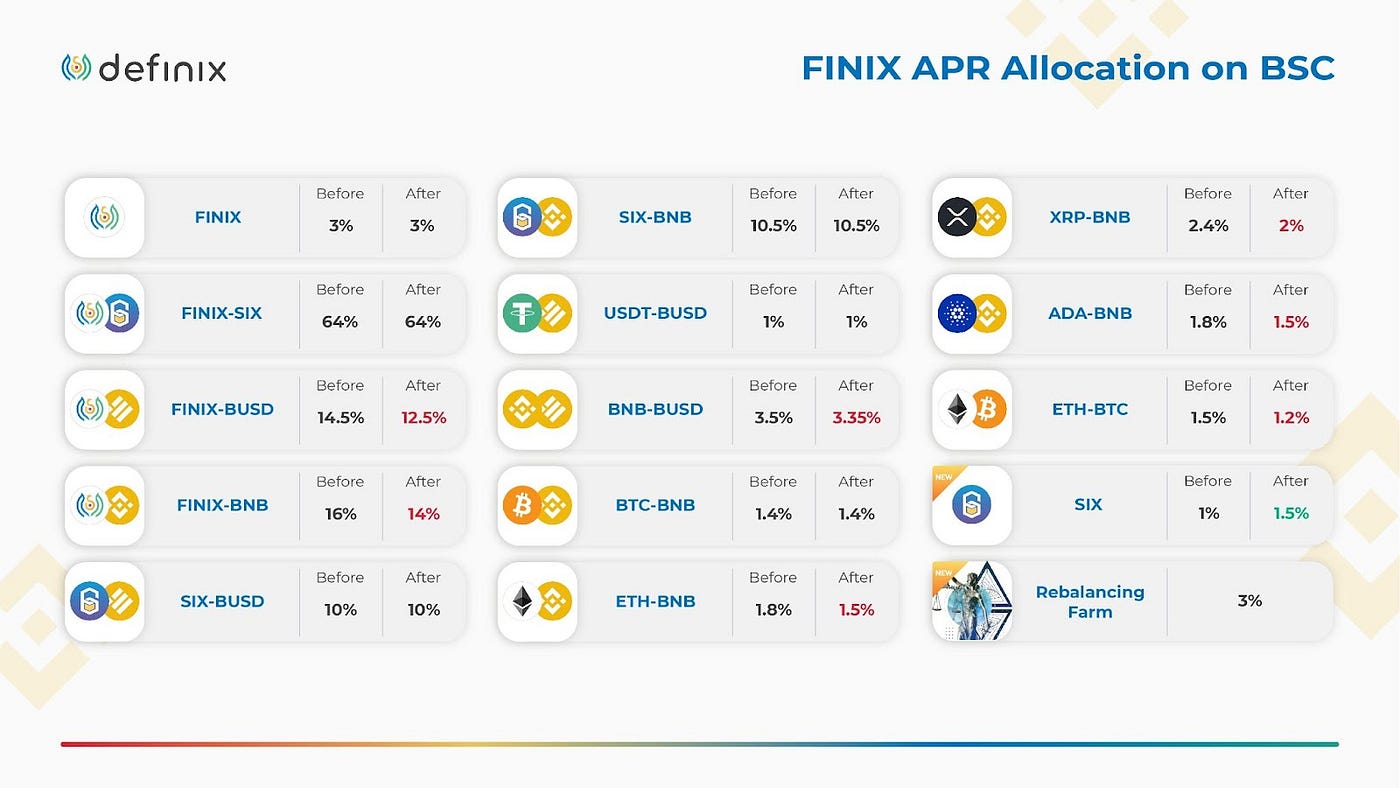 definix

FINIX APR Allocation on BSC

| | Before | After |
|---|---|---|
| FINIX | 3% | 3% |
| FINIX-SIX | 64% | 64% |
| FINIX-BUSD | 14.5% | 12.5% |
| FINIX-BNB | 16% | 14% |
| SIX-BUSD | 10% | 10% |

| | Before | After |
|---|---|---|
| SIX-BNB | 10.5% | 10.5% |
| USDT-BUSD | 1% | 1% |
| BNB-BUSD | 3.5% | 3.35% |
| BTC-BNB | 1.4% | 1.4% |
| ETH-BNB | 1.8% | 1.5% |

| | Before | After |
|---|---|---|
| XRP-BNB | 2.4% | 2% |
| ADA-BNB | 1.8% | 1.5% |
| ETH-BTC | 1.5% | 1.2% |
| NEW SIX | 1% | 1.5% |
| NEW Rebalancing Farm | 3% | |